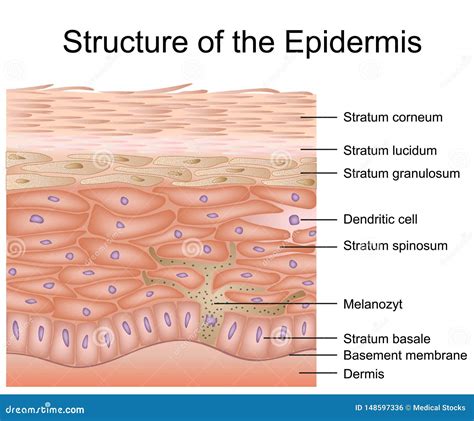 Structure of the Epidermis

Stratum corneum
Stratum lucidum
Stratum granulosum
Dendritic cell
Stratum spinosum
Melanozyt
Stratum basale
Basement membrane
Dermis

dreamstime.com
ID 148597336 © Medical Stocks